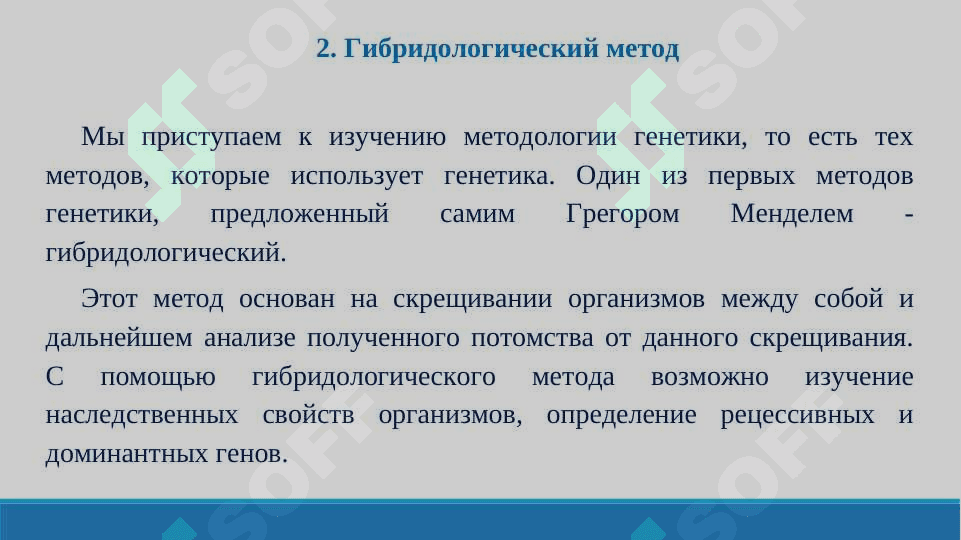 2. Гибридологический метод

Мы приступаем к изучению методологии генетики, то есть тех методов, которые использует генетика. Один из первых методов генетики, предложенный самим Грегором Менделем - гибридологический.

Этот метод основан на скрещивании организмов между собой и дальнейшем анализе полученного потомства от данного скрещивания. С помощью гибридологического метода возможно изучение наследственных свойств организмов, определение рецессивных и доминантных генов.